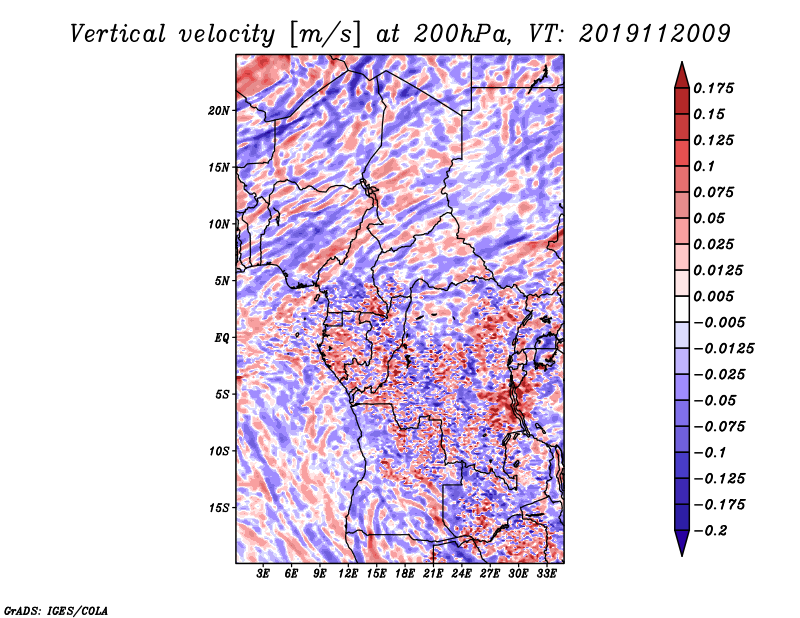 Vertical velocity [m/s] at 200hPa, VT: 2019112009

20N
15N
10N
5N
EQ
5S
10S
15S

3E 6E 9E 12E 15E 18E 21E 24E 27E 30E 33E

0.175
0.15
0.125
0.1
0.075
0.05
0.025
0.0125
0.005
−0.005
−0.0125
−0.025
−0.05
−0.075
−0.1
−0.125
−0.175
−0.2

GrADS: IGES/COLA